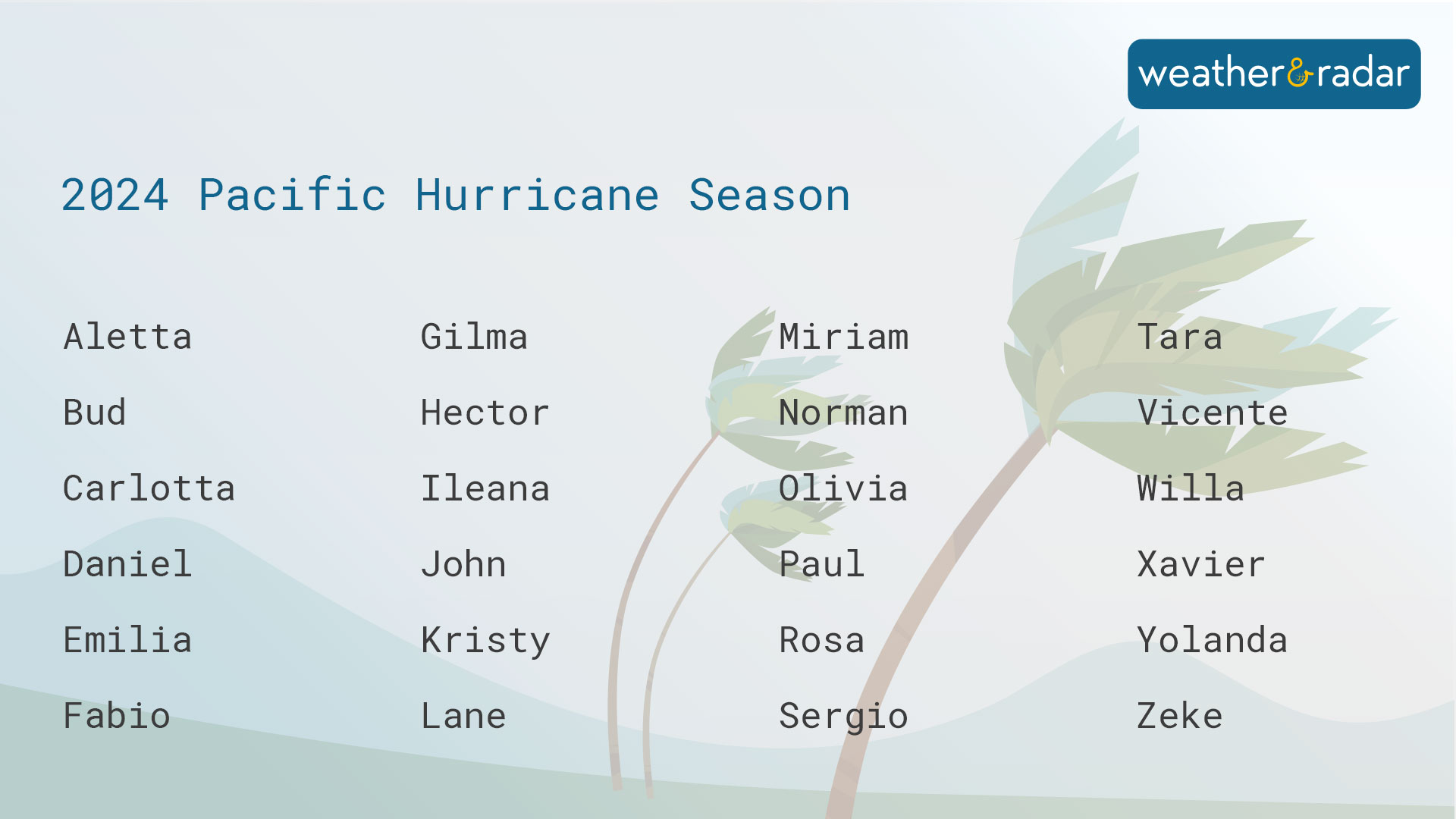 weather&radar

2024 Pacific Hurricane Season

Aletta
Bud
Carlotta
Daniel
Emilia
Fabio

Gilma
Hector
Ileana
John
Kristy
Lane

Miriam
Norman
Olivia
Paul
Rosa
Sergio

Tara
Vicente
Willa
Xavier
Yolanda
Zeke